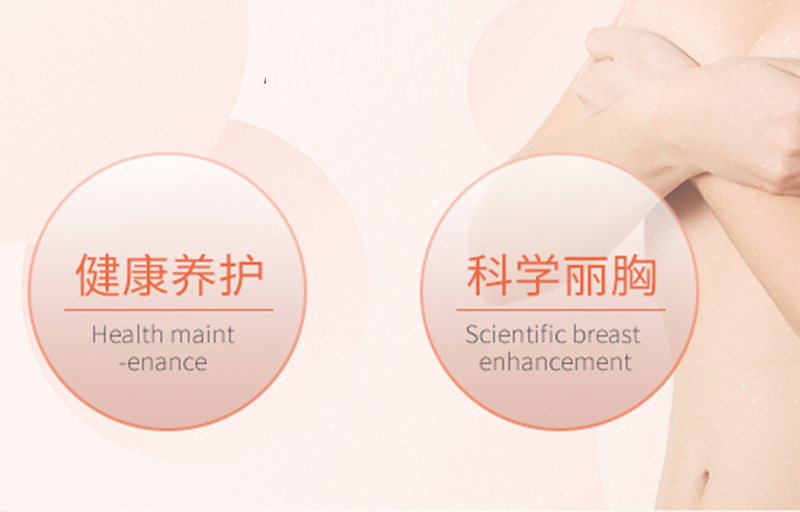 健康养护

Health maint -enance

科学丽胸

Scientific breast enhancement